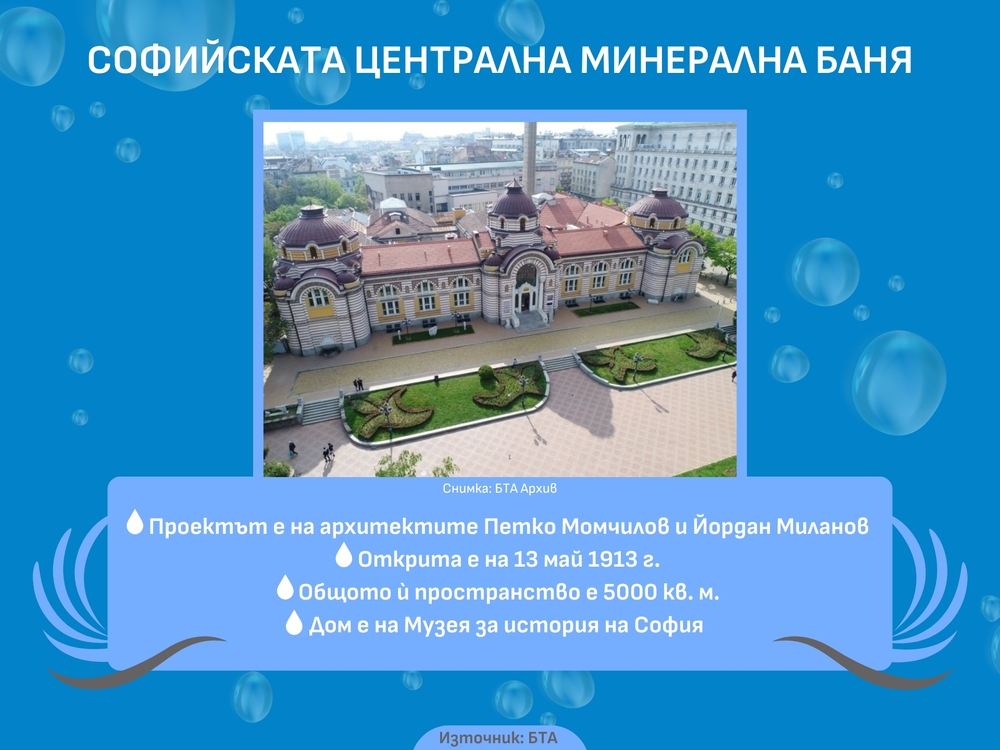 СОФИЙСКАТА ЦЕНТРАЛНА МИНЕРАЛНА БАНЯ

Снимка: БТА Архив

Проектът е на архитектите Петко Момчилов и Йордан Миланов

Открита е на 13 май 1913 г.

Общото ѝ пространство е 5000 кв. м.

Дом е на Музея за история на София

Източник: БТА